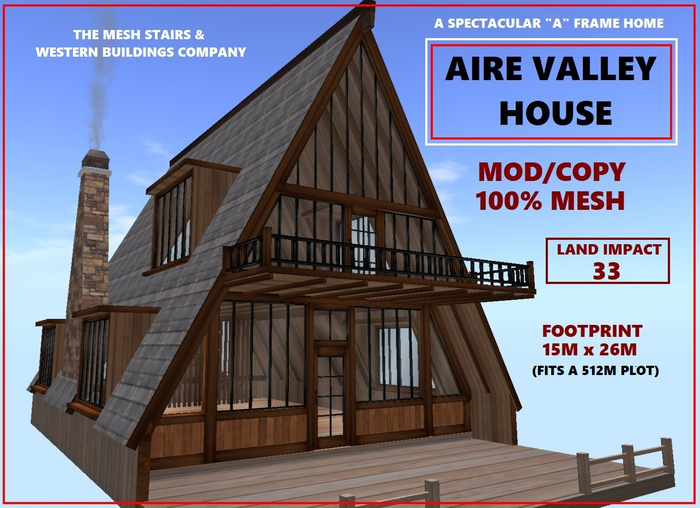 THE MESH STAIRS & WESTERN BUILDINGS COMPANY

A SPECTACULAR "A" FRAME HOME

AIRE VALLEY HOUSE

MOD/COPY
100% MESH

LAND IMPACT
33

FOOTPRINT
15M x 26M
(FITS A 512M PLOT)